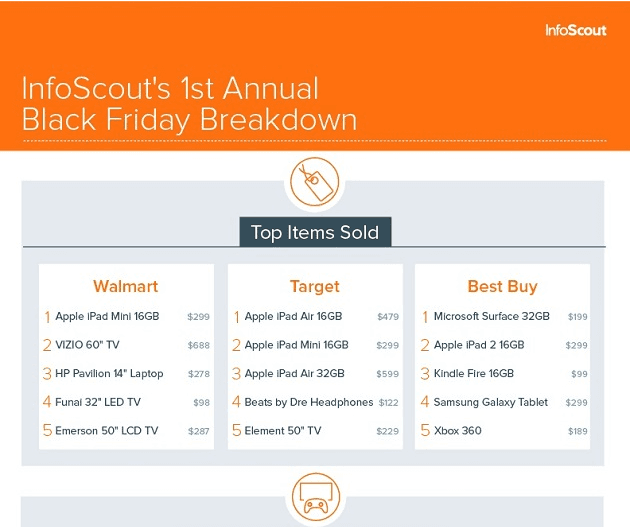 InfoScout

InfoScout's 1st Annual Black Friday Breakdown

Top Items Sold

Walmart
1 Apple iPad Mini 16GB $299
2 VIZIO 60" TV $688
3 HP Pavilion 14" Laptop $278
4 Funai 32" LED TV $98
5 Emerson 50" LCD TV $287

Target
1 Apple iPad Air 16GB $479
2 Apple iPad Mini 16GB $299
3 Apple iPad Air 32GB $599
4 Beats by Dre Headphones $122
5 Element 50" TV $229

Best Buy
1 Microsoft Surface 32GB $199
2 Apple iPad 2 16GB $299
3 Kindle Fire 16GB $99
4 Samsung Galaxy Tablet $299
5 Xbox 360 $189